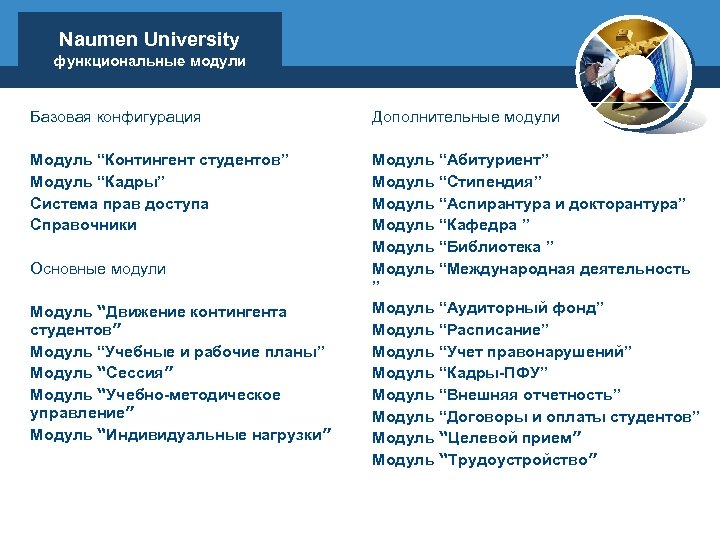 Naumen University
функциональные модули

Базовая конфигурация

Модуль “Контингент студентов”
Модуль “Кадры”
Система прав доступа
Справочники

Основные модули

Модуль “Движение контингента студентов”
Модуль “Учебные и рабочие планы”
Модуль “Сессия”
Модуль “Учебно-методическое управление”
Модуль “Индивидуальные нагрузки”

Дополнительные модули

Модуль “Абитуриент”
Модуль “Стипендия”
Модуль “Аспирантура и докторантура”
Модуль “Кафедра ”
Модуль “Библиотека ”
Модуль “Международная деятельность ”
Модуль “Аудиторный фонд”
Модуль “Расписание”
Модуль “Учет правонарушений”
Модуль “Кадры-ПФУ”
Модуль “Внешняя отчетность”
Модуль “Договоры и оплаты студентов”
Модуль “Целевой прием”
Модуль “Трудоустройство”